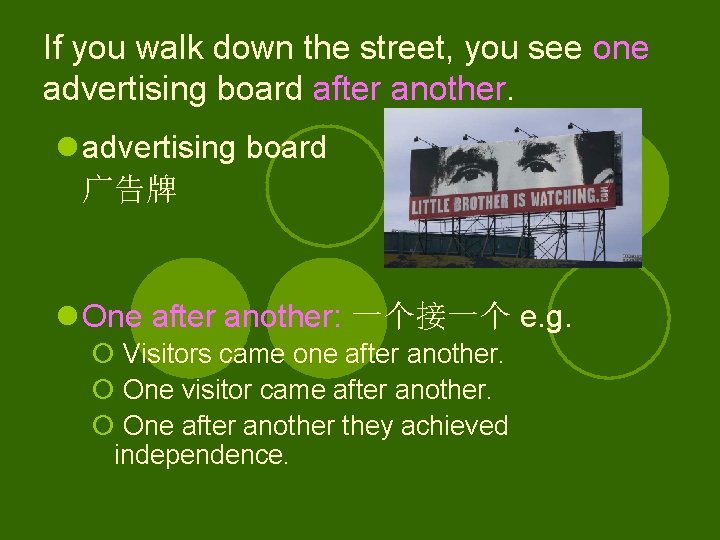 If you walk down the street, you see one advertising board after another.

advertising board
广告牌

LITTLE BROTHER IS WATCHING.COM

One after another: 一个接一个 e.g.

Visitors came one after another.

One visitor came after another.

One after another they achieved independence.